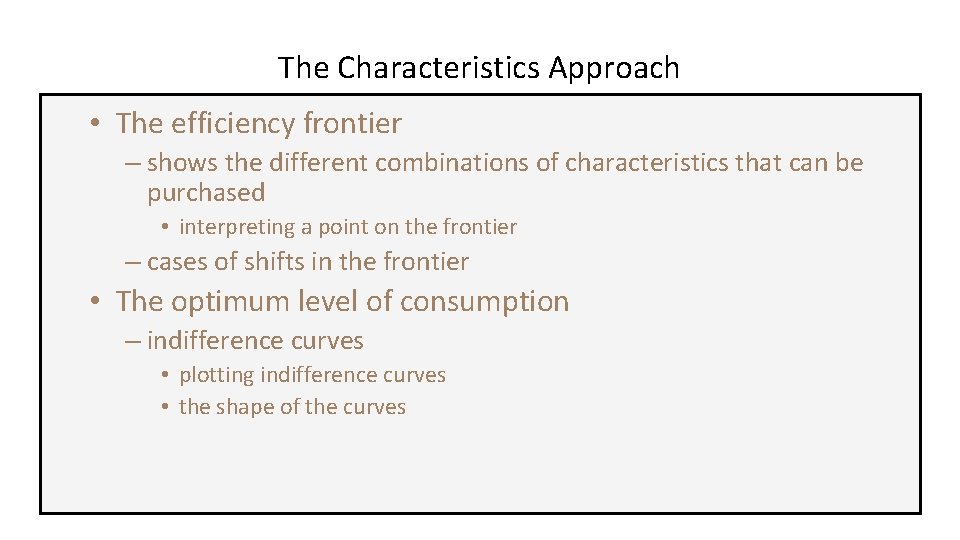 The Characteristics Approach

• The efficiency frontier
– shows the different combinations of characteristics that can be purchased
• interpreting a point on the frontier
– cases of shifts in the frontier
• The optimum level of consumption
– indifference curves
• plotting indifference curves
• the shape of the curves